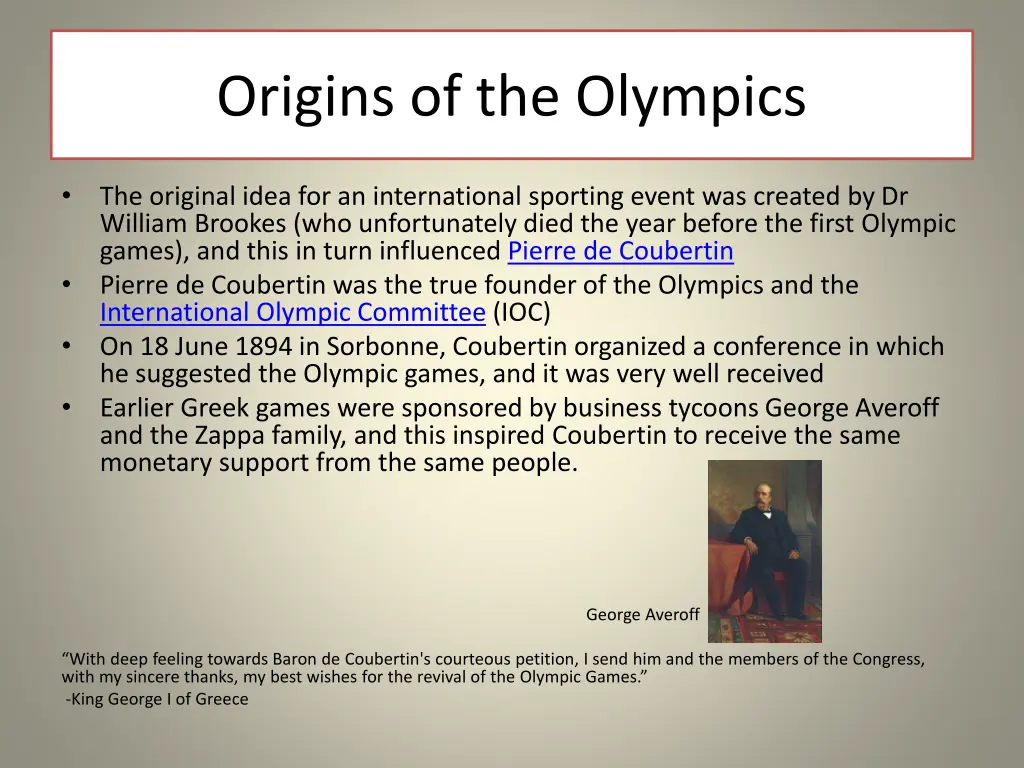 Origins of the Olympics

• The original idea for an international sporting event was created by Dr William Brookes (who unfortunately died the year before the first Olympic games), and this in turn influenced Pierre de Coubertin
• Pierre de Coubertin was the true founder of the Olympics and the International Olympic Committee (IOC)
• On 18 June 1894 in Sorbonne, Coubertin organized a conference in which he suggested the Olympic games, and it was very well received
• Earlier Greek games were sponsored by business tycoons George Averoff and the Zappa family, and this inspired Coubertin to receive the same monetary support from the same people.

George Averoff

“With deep feeling towards Baron de Coubertin's courteous petition, I send him and the members of the Congress, with my sincere thanks, my best wishes for the revival of the Olympic Games.”
-King George I of Greece